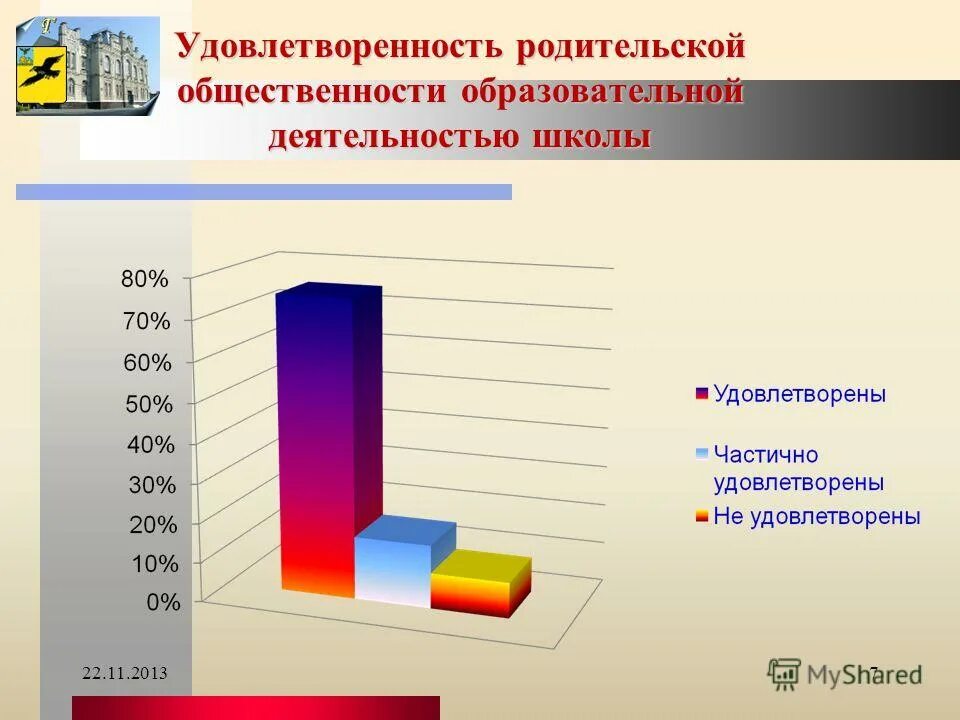 Удовлетворенность родительской общественности образовательной деятельностью школы

80%
70%
60%
50%
40%
30%
20%
10%
0%

Удовлетворены
Частично удовлетворены
Не удовлетворены

22.11.2013

7

MyShared